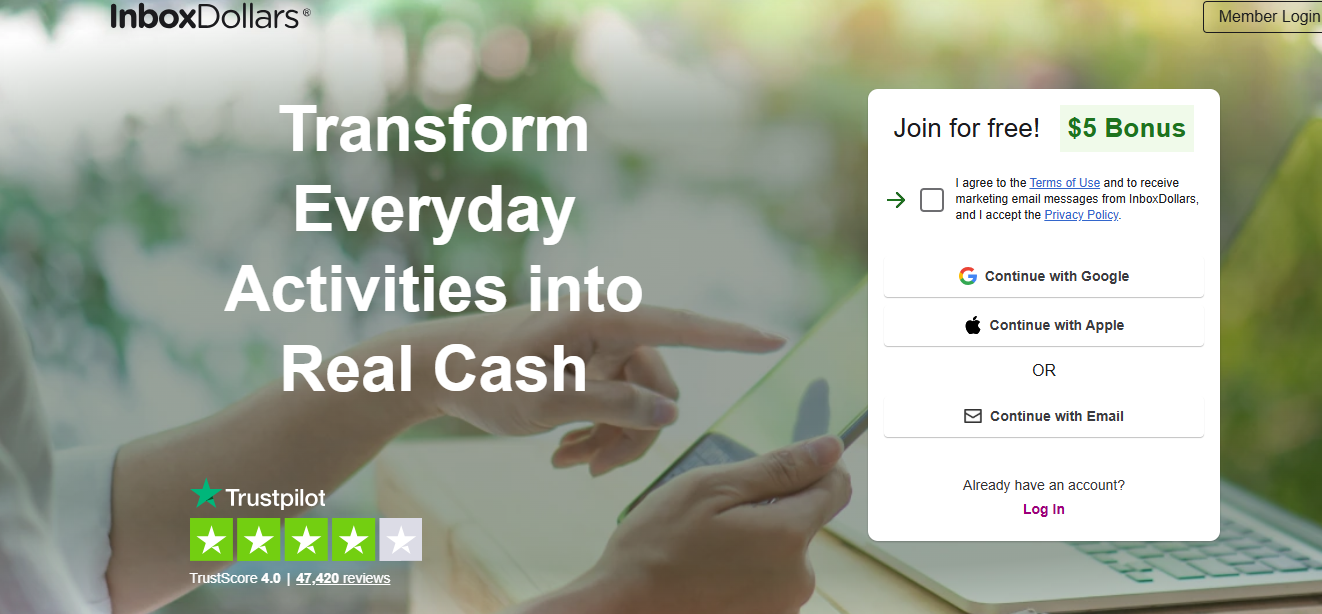 InboxDollars®

Member Login

Transform Everyday Activities into Real Cash

Trustpilot

TrustScore 4.0 | 47,420 reviews

Join for free! $5 Bonus

I agree to the Terms of Use and to receive marketing email messages from InboxDollars, and I accept the Privacy Policy.

Continue with Google

Continue with Apple

OR

Continue with Email

Already have an account?

Log In